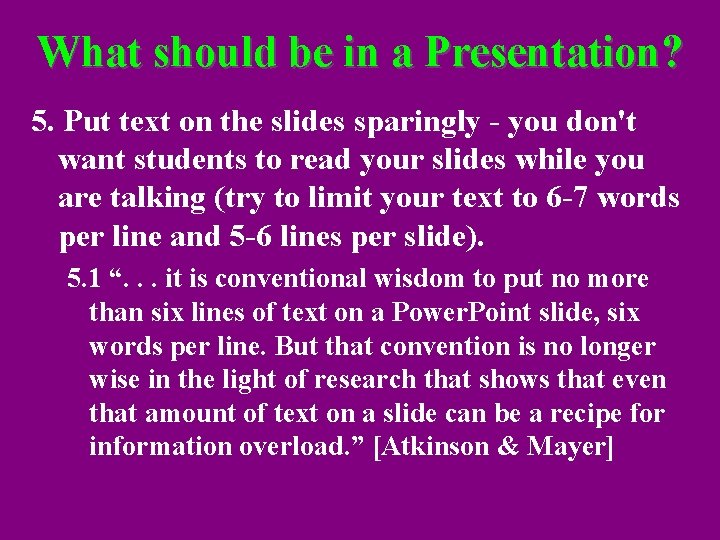 What should be in a Presentation?

5. Put text on the slides sparingly - you don't want students to read your slides while you are talking (try to limit your text to 6-7 words per line and 5-6 lines per slide).

5.1 “. . . it is conventional wisdom to put no more than six lines of text on a PowerPoint slide, six words per line. But that convention is no longer wise in the light of research that shows that even that amount of text on a slide can be a recipe for information overload.” [Atkinson & Mayer]